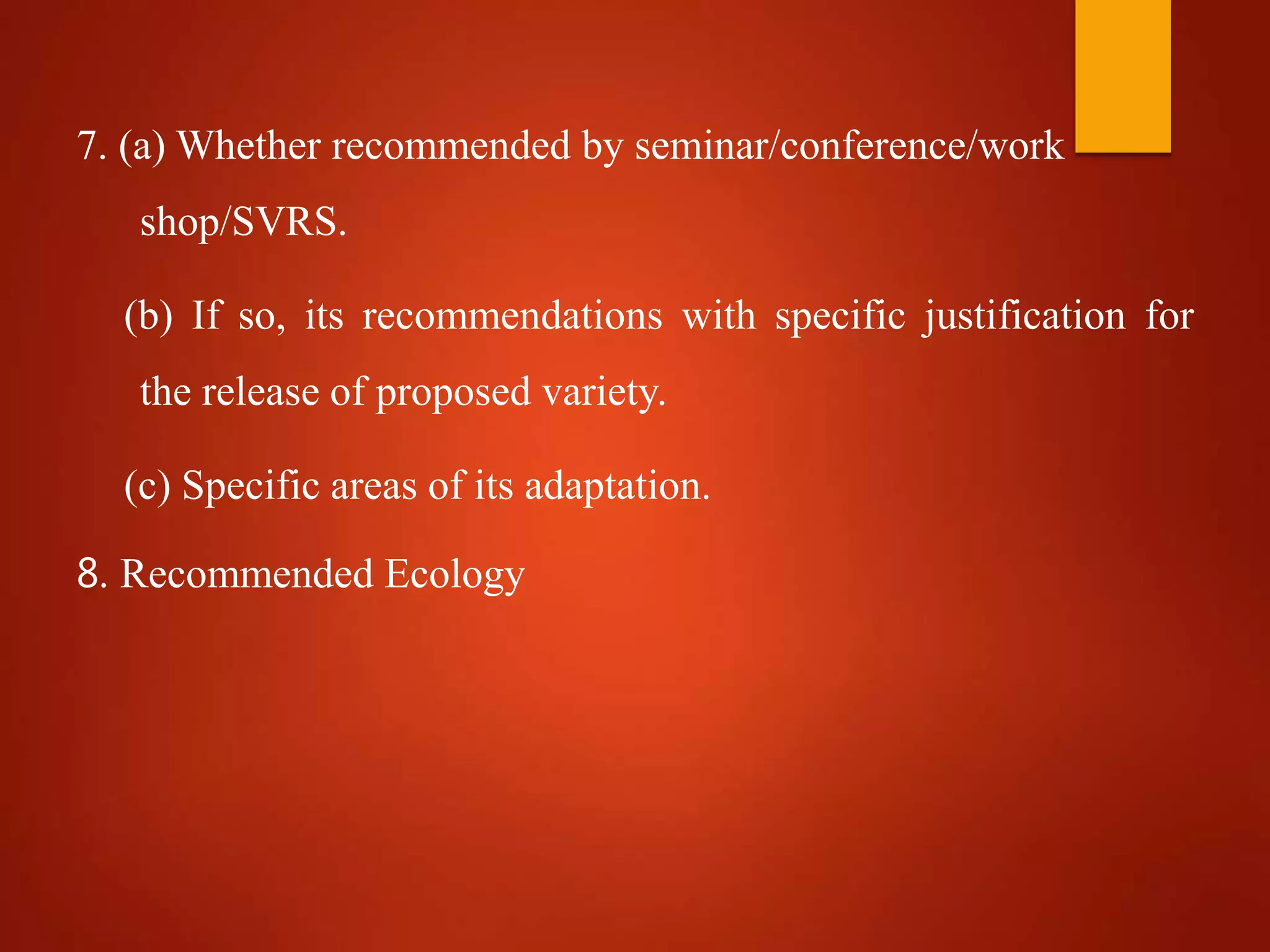 7. (a) Whether recommended by seminar/conference/work shop/SVRS.

(b) If so, its recommendations with specific justification for the release of proposed variety.

(c) Specific areas of its adaptation.

8. Recommended Ecology